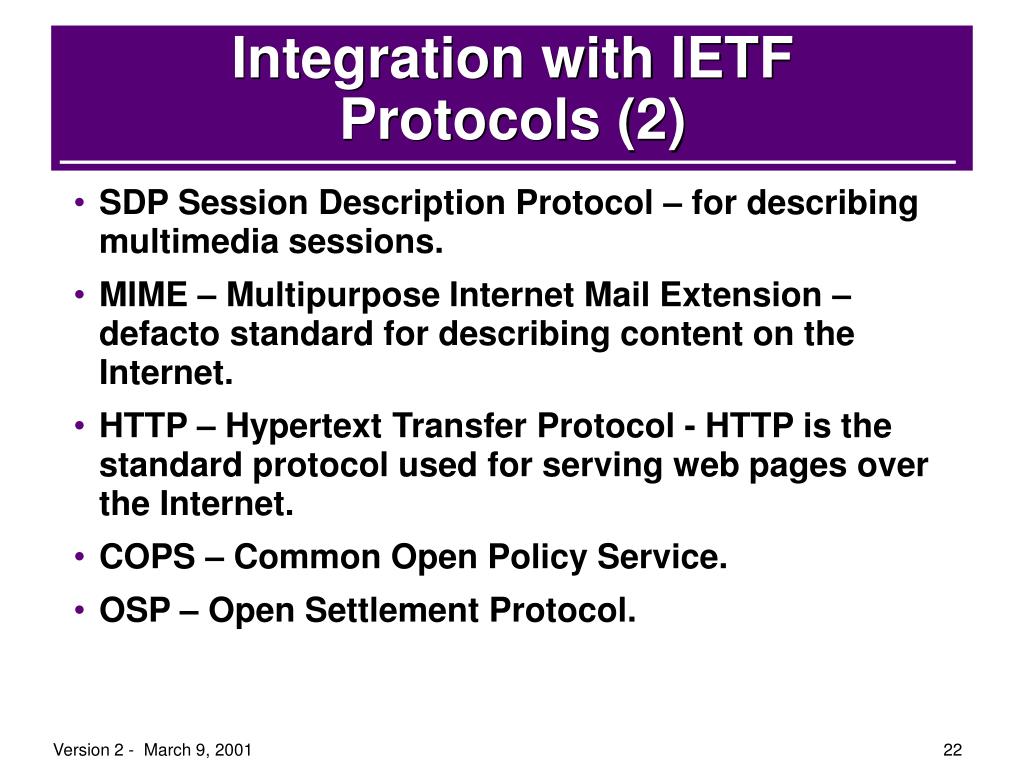 Integration with IETF Protocols (2)

• SDP Session Description Protocol – for describing multimedia sessions.

• MIME – Multipurpose Internet Mail Extension – defacto standard for describing content on the Internet.

• HTTP – Hypertext Transfer Protocol - HTTP is the standard protocol used for serving web pages over the Internet.

• COPS – Common Open Policy Service.

• OSP – Open Settlement Protocol.

Version 2 - March 9, 2001

22